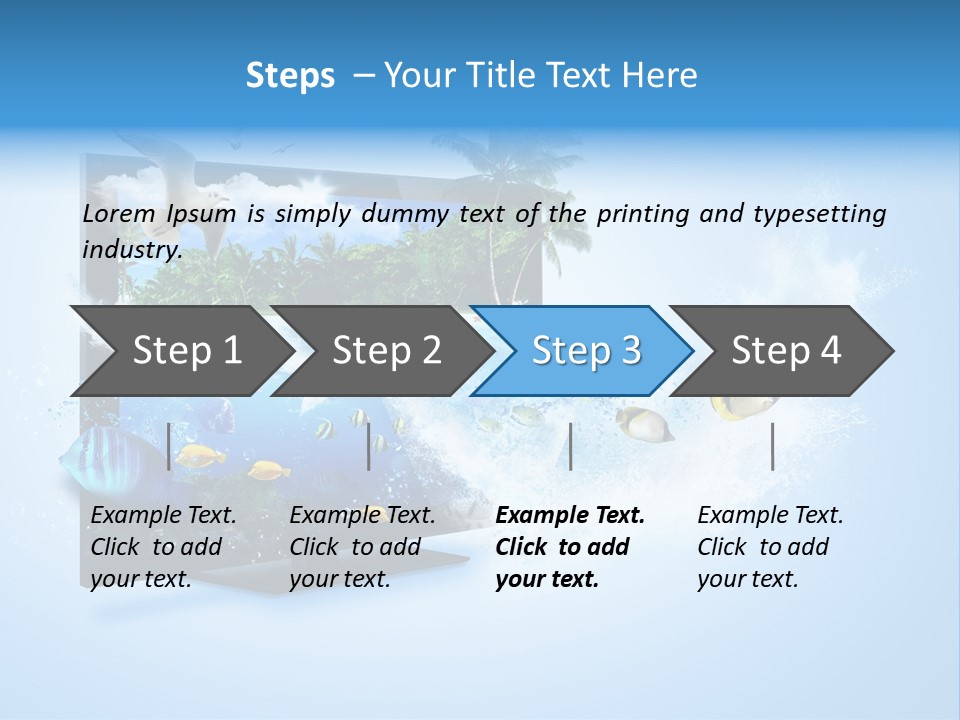 Steps – Your Title Text Here

Lorem Ipsum is simply dummy text of the printing and typesetting industry.

Step 1

Step 2

Step 3

Step 4

Example Text. Click to add your text.

Example Text. Click to add your text.

Example Text. Click to add your text.

Example Text. Click to add your text.